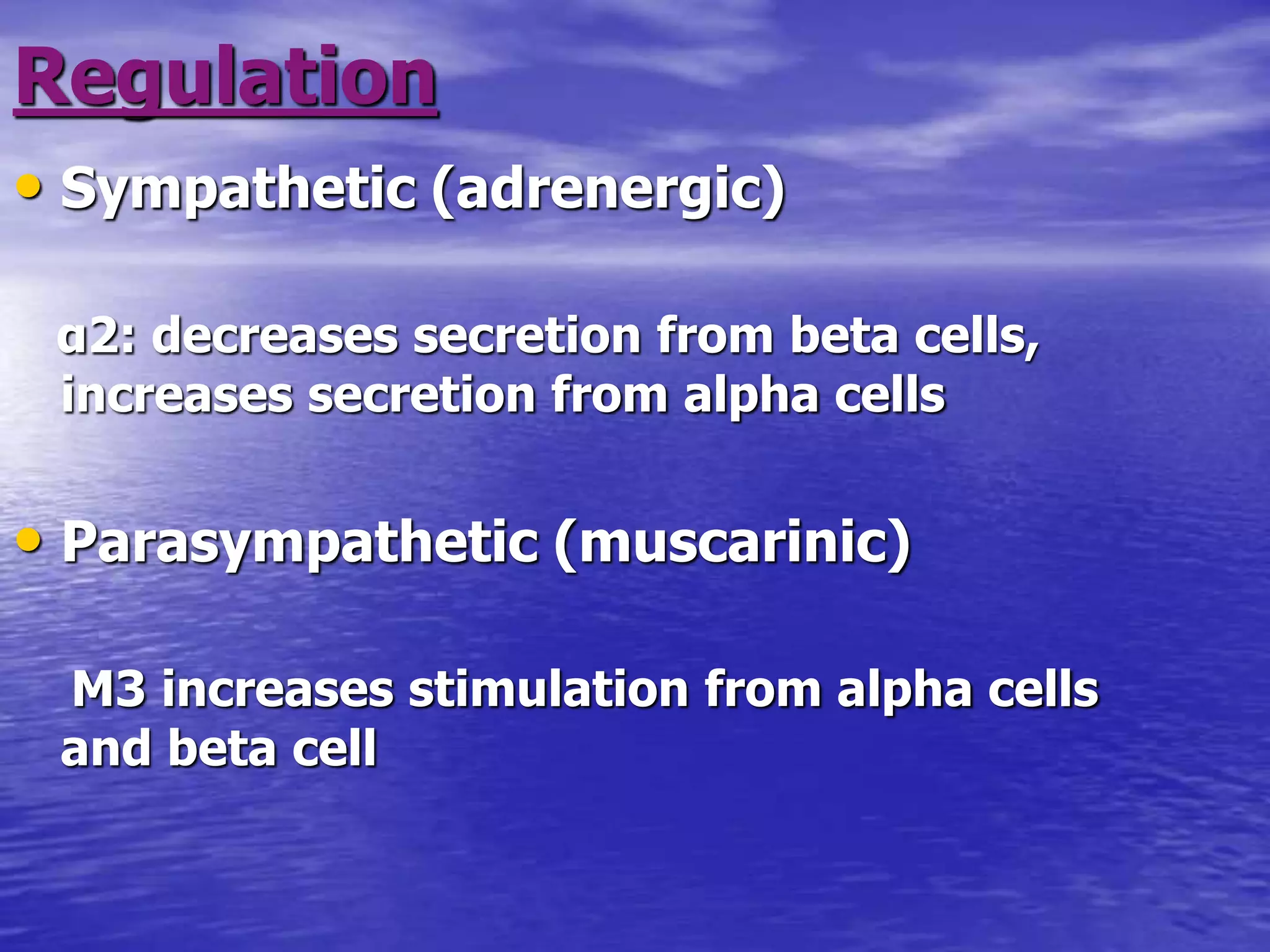 Regulation

• Sympathetic (adrenergic)

α2: decreases secretion from beta cells, increases secretion from alpha cells

• Parasympathetic (muscarinic)

M3 increases stimulation from alpha cells and beta cell